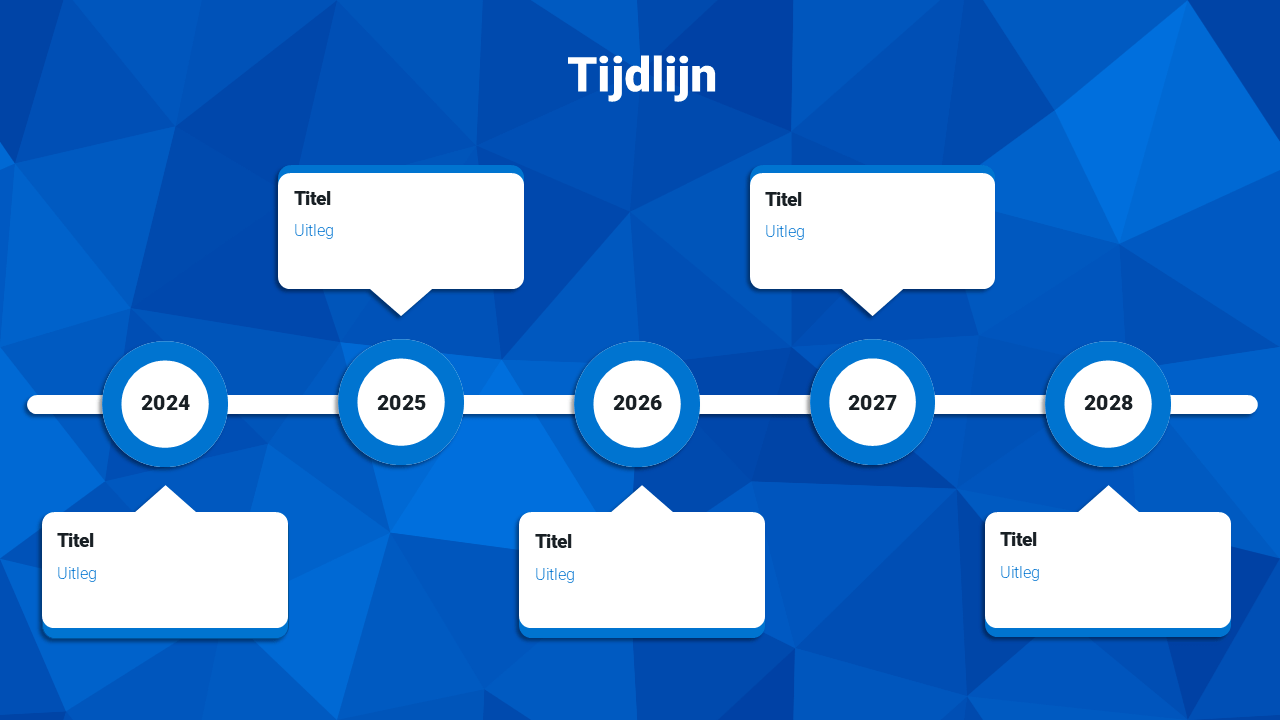 Tijdlijn

Titel
Uitleg

Titel
Uitleg

2024

2025

2026

2027

2028

Titel
Uitleg

Titel
Uitleg

Titel
Uitleg